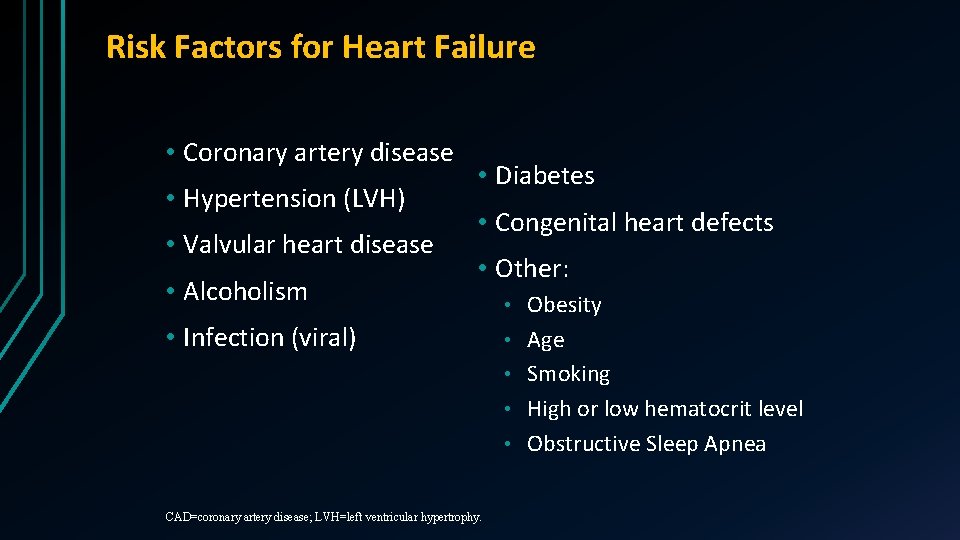 Risk Factors for Heart Failure

• Coronary artery disease
• Hypertension (LVH)
• Valvular heart disease
• Alcoholism
• Infection (viral)

• Diabetes
• Congenital heart defects
• Other:
• Obesity
• Age
• Smoking
• High or low hematocrit level
• Obstructive Sleep Apnea

CAD=coronary artery disease; LVH=left ventricular hypertrophy.